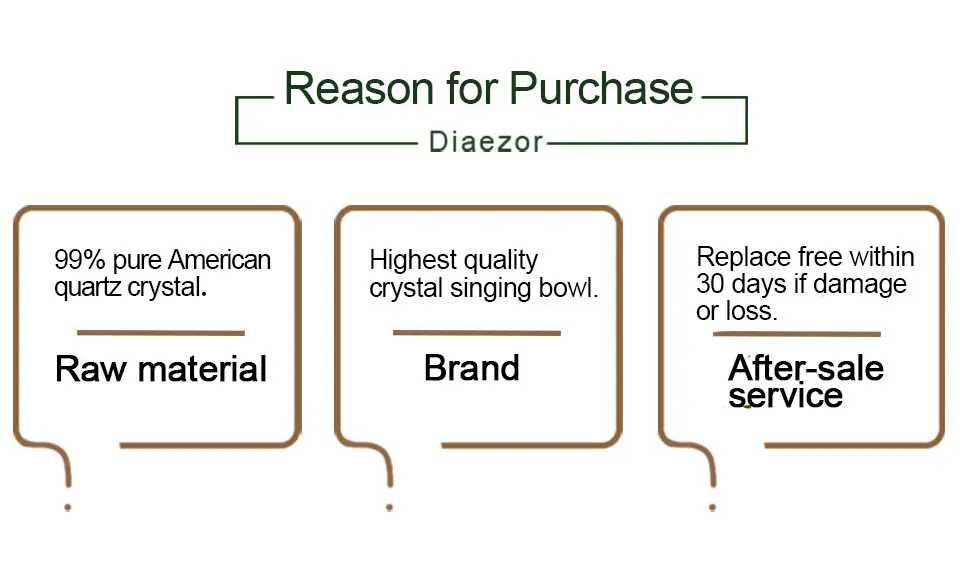 Reason for Purchase

Diaezor

99% pure American quartz crystal.

Raw material

Highest quality crystal singing bowl.

Brand

Replace free within 30 days if damage or loss.

After-sale service